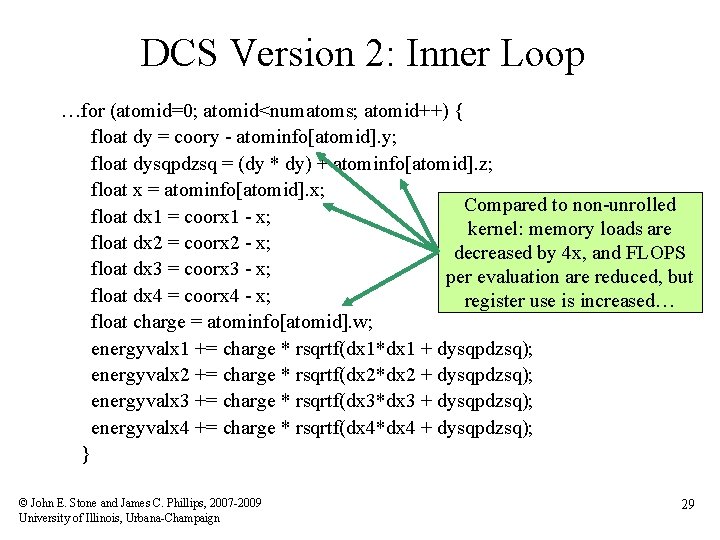 DCS Version 2: Inner Loop

…for (atomid=0; atomid<numatoms; atomid++) {
float dy = coory - atominfo[atomid].y;
float dysqpdzsq = (dy * dy) + atominfo[atomid].z;
float x = atominfo[atomid].x;
float dx1 = coorx1 - x;
float dx2 = coorx2 - x;
float dx3 = coorx3 - x;
float dx4 = coorx4 - x;
float charge = atominfo[atomid].w;
energyvalx1 += charge * rsqrtf(dx1*dx1 + dysqpdzsq);
energyvalx2 += charge * rsqrtf(dx2*dx2 + dysqpdzsq);
energyvalx3 += charge * rsqrtf(dx3*dx3 + dysqpdzsq);
energyvalx4 += charge * rsqrtf(dx4*dx4 + dysqpdzsq);
}

Compared to non-unrolled kernel: memory loads are decreased by 4x, and FLOPS per evaluation are reduced, but register use is increased…

© John E. Stone and James C. Phillips, 2007-2009
University of Illinois, Urbana-Champaign

29